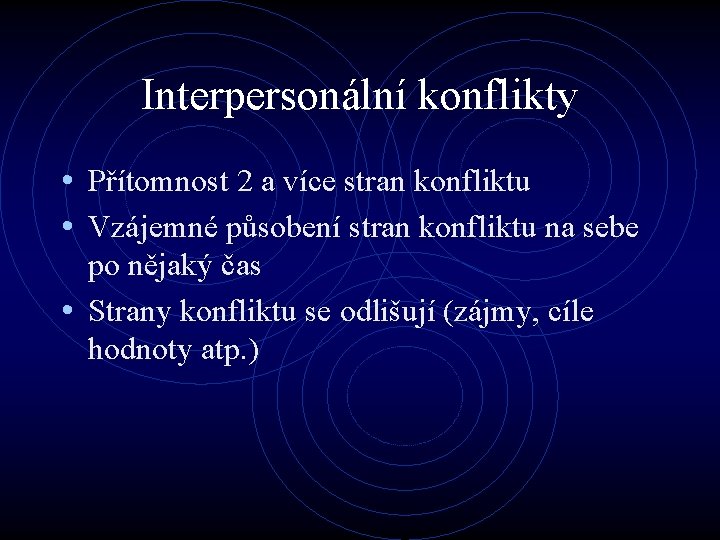 Interpersonální konflikty

• Přítomnost 2 a více stran konfliktu
• Vzájemné působení stran konfliktu na sebe po nějaký čas
• Strany konfliktu se odlišují (zájmy, cíle hodnoty atp.)